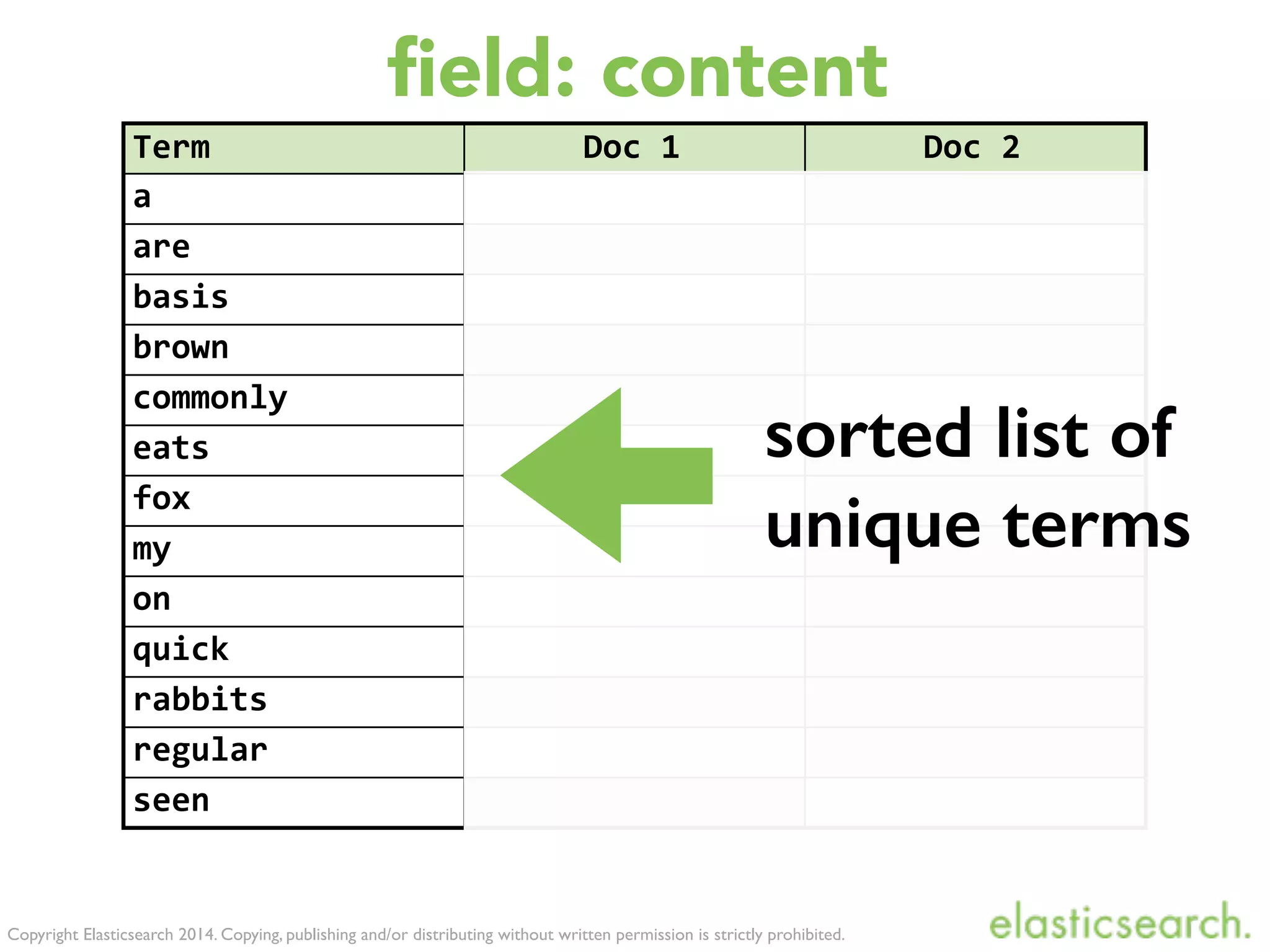 field: content

| Term | Doc 1 | Doc 2 |
|---|---|---|
| a | | |
| are | | |
| basis | | |
| brown | | |
| commonly | | |
| eats | | |
| fox | | |
| my | | |
| on | | |
| quick | | |
| rabbits | | |
| regular | | |
| seen | | |

sorted list of unique terms

Copyright Elasticsearch 2014. Copying, publishing and/or distributing without written permission is strictly prohibited.

elasticsearch.